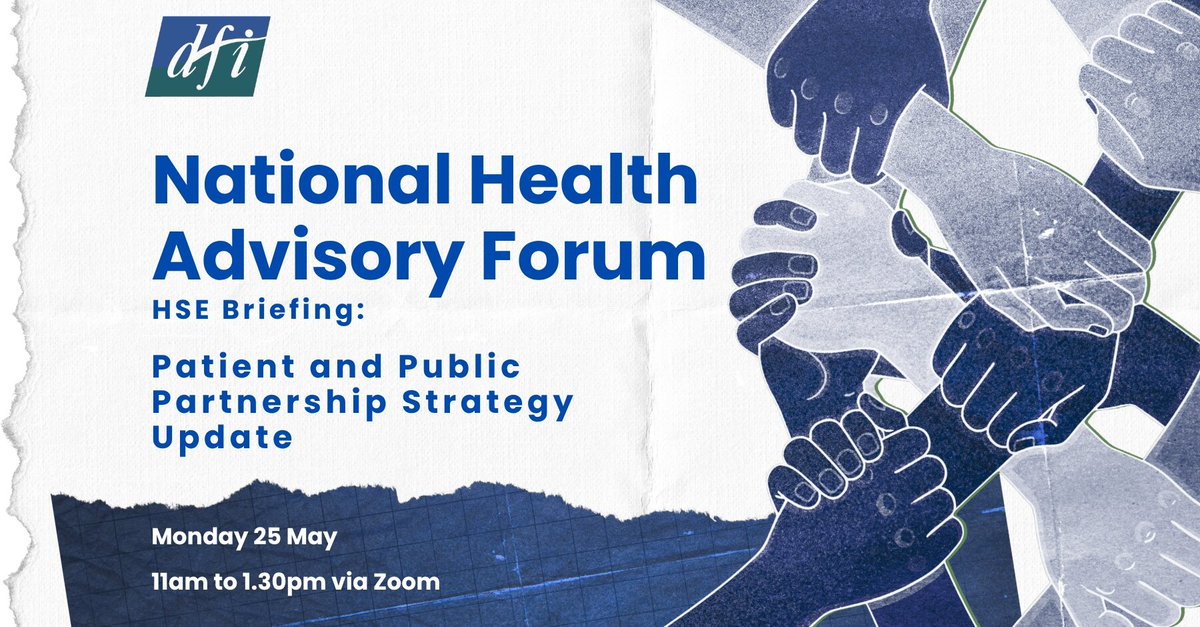 dfi

National Health Advisory Forum

HSE Briefing:

Patient and Public Partnership Strategy Update

Monday 25 May

11am to 1.30pm via Zoom